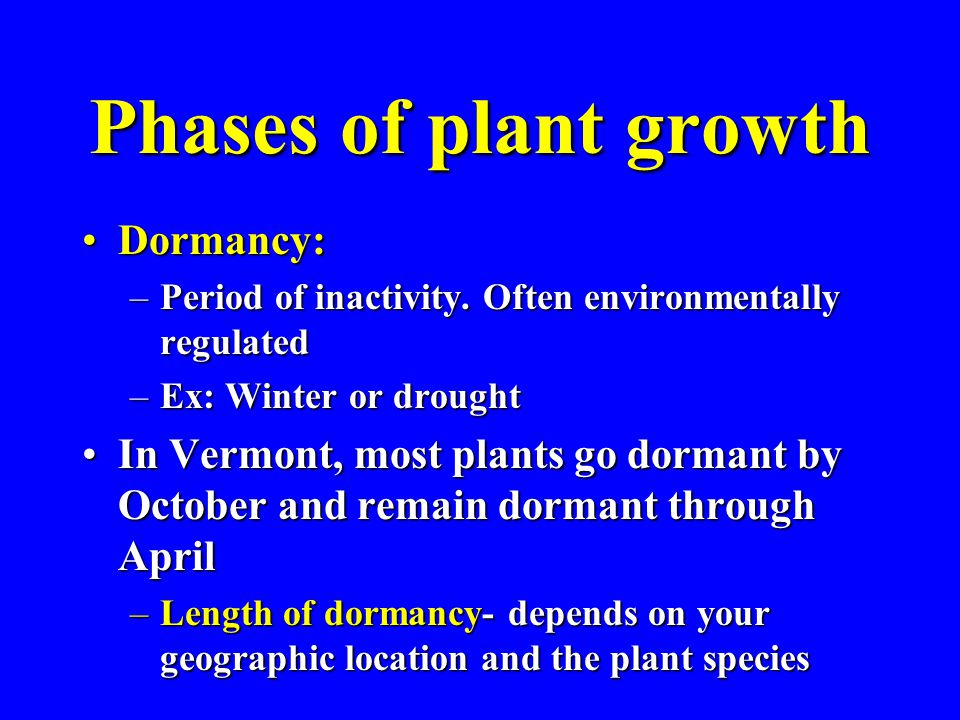 Phases of plant growth

• Dormancy:
– Period of inactivity. Often environmentally regulated
– Ex: Winter or drought

• In Vermont, most plants go dormant by October and remain dormant through April
– Length of dormancy- depends on your geographic location and the plant species